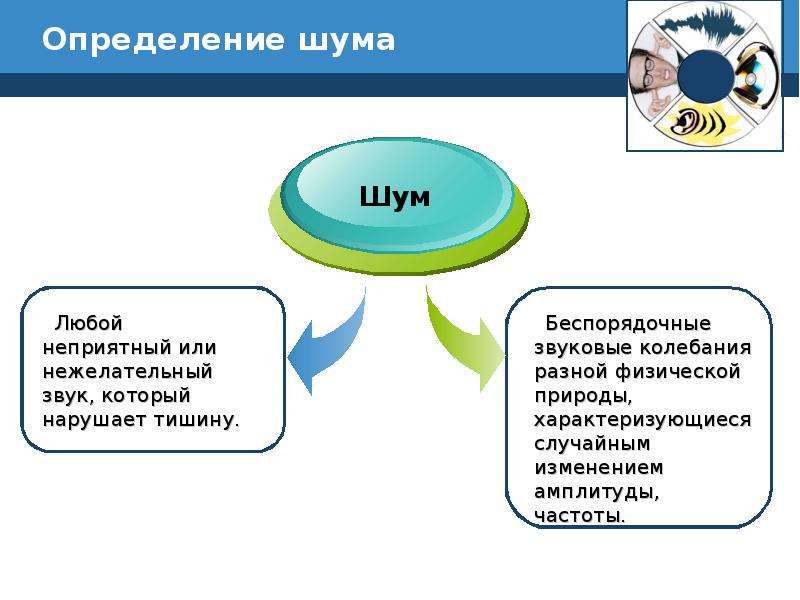 Определение шума

Шум

Любой неприятный или нежелательный звук, который нарушает тишину.

Беспорядочные звуковые колебания разной физической природы, характеризующиеся случайным изменением амплитуды, частоты.